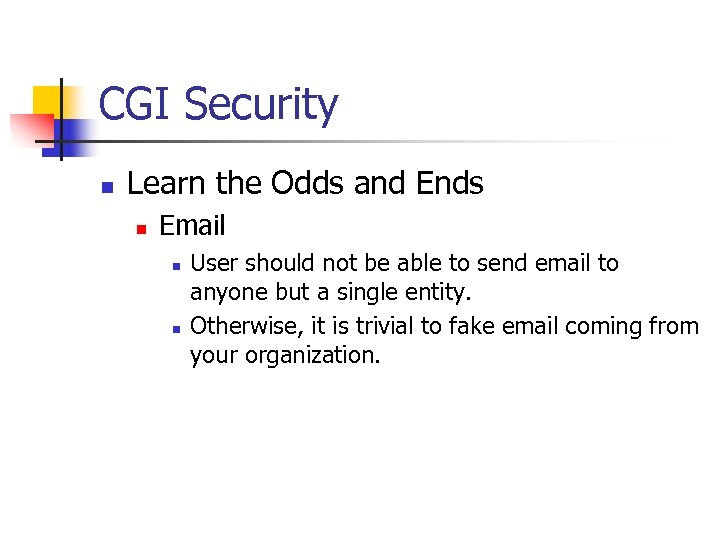 CGI Security

Learn the Odds and Ends

Email

User should not be able to send email to anyone but a single entity.

Otherwise, it is trivial to fake email coming from your organization.